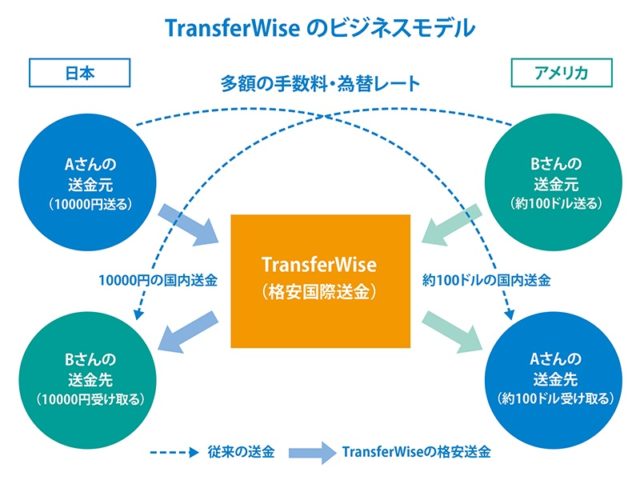 TransferWise のビジネスモデル

日本

アメリカ

多額の手数料・為替レート

Aさんの
送金元
（10000円送る）

Bさんの
送金元
（約100ドル送る）

TransferWise
（格安国際送金）

10000円の国内送金

約100ドルの国内送金

Bさんの
送金先
（10000円受け取る）

Aさんの
送金先
（約100ドル受け取る）

従来の送金

TransferWiseの格安送金